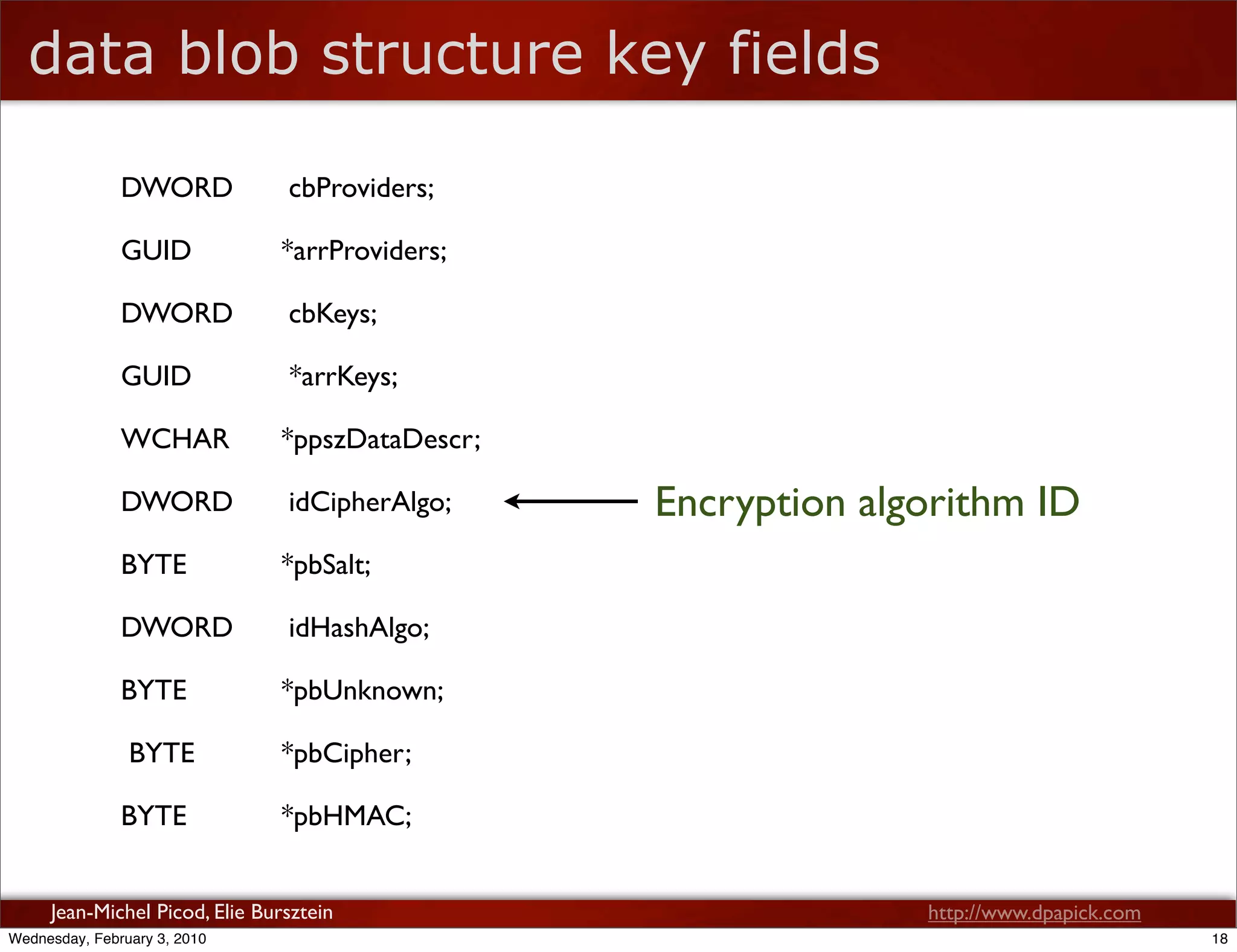 data blob structure key fields

DWORD cbProviders;

GUID *arrProviders;

DWORD cbKeys;

GUID *arrKeys;

WCHAR *ppszDataDescr;

DWORD idCipherAlgo; Encryption algorithm ID

BYTE *pbSalt;

DWORD idHashAlgo;

BYTE *pbUnknown;

BYTE *pbCipher;

BYTE *pbHMAC;

Jean-Michel Picod, Elie Bursztein

http://www.dpapick.com

Wednesday, February 3, 2010

18